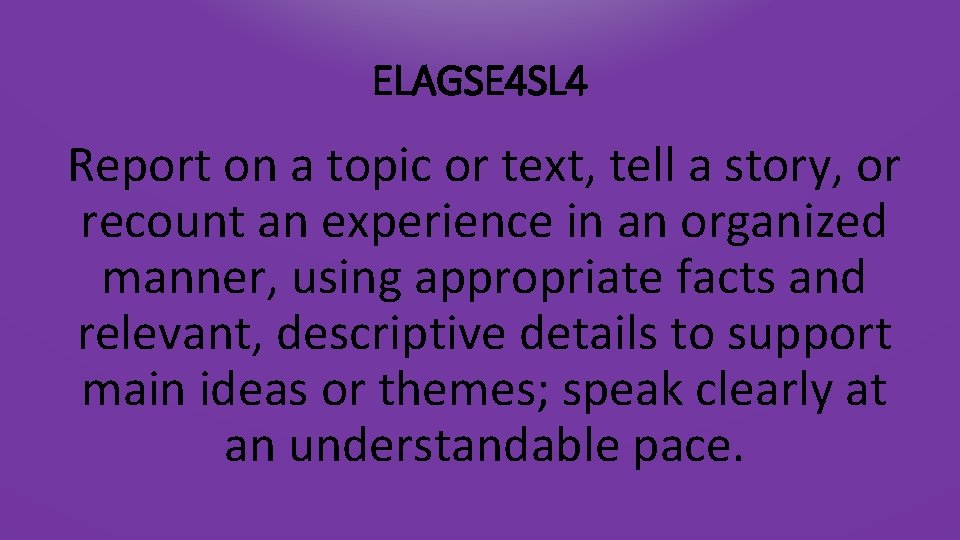 ELAGSE4SL4

Report on a topic or text, tell a story, or recount an experience in an organized manner, using appropriate facts and relevant, descriptive details to support main ideas or themes; speak clearly at an understandable pace.